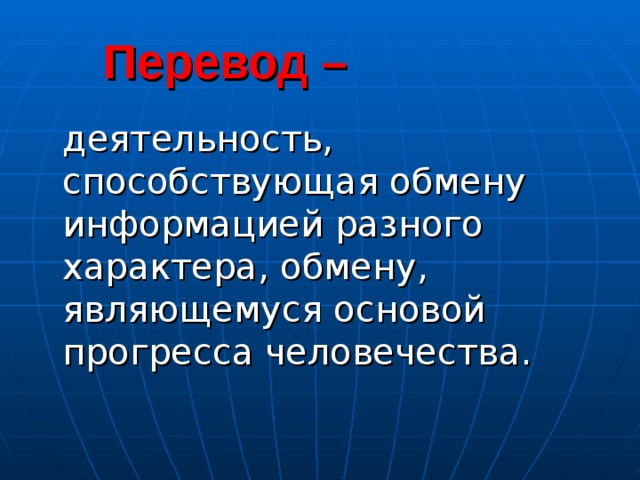 Перевод –

деятельность, способствующая обмену информацией разного характера, обмену, являющемуся основой прогресса человечества.